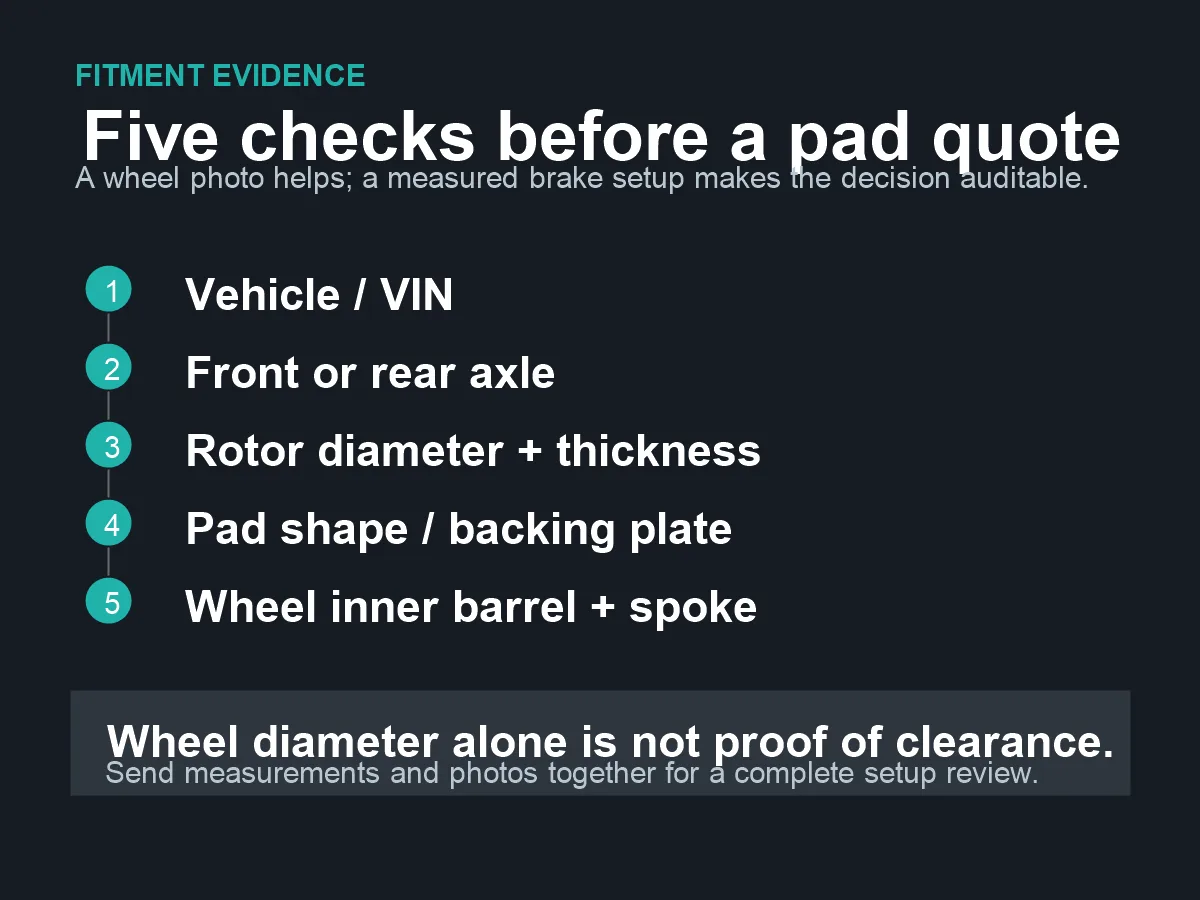 FITMENT EVIDENCE

Five checks before a pad quote

A wheel photo helps; a measured brake setup makes the decision auditable.

1 Vehicle / VIN

2 Front or rear axle

3 Rotor diameter + thickness

4 Pad shape / backing plate

5 Wheel inner barrel + spoke

Wheel diameter alone is not proof of clearance.

Send measurements and photos together for a complete setup review.